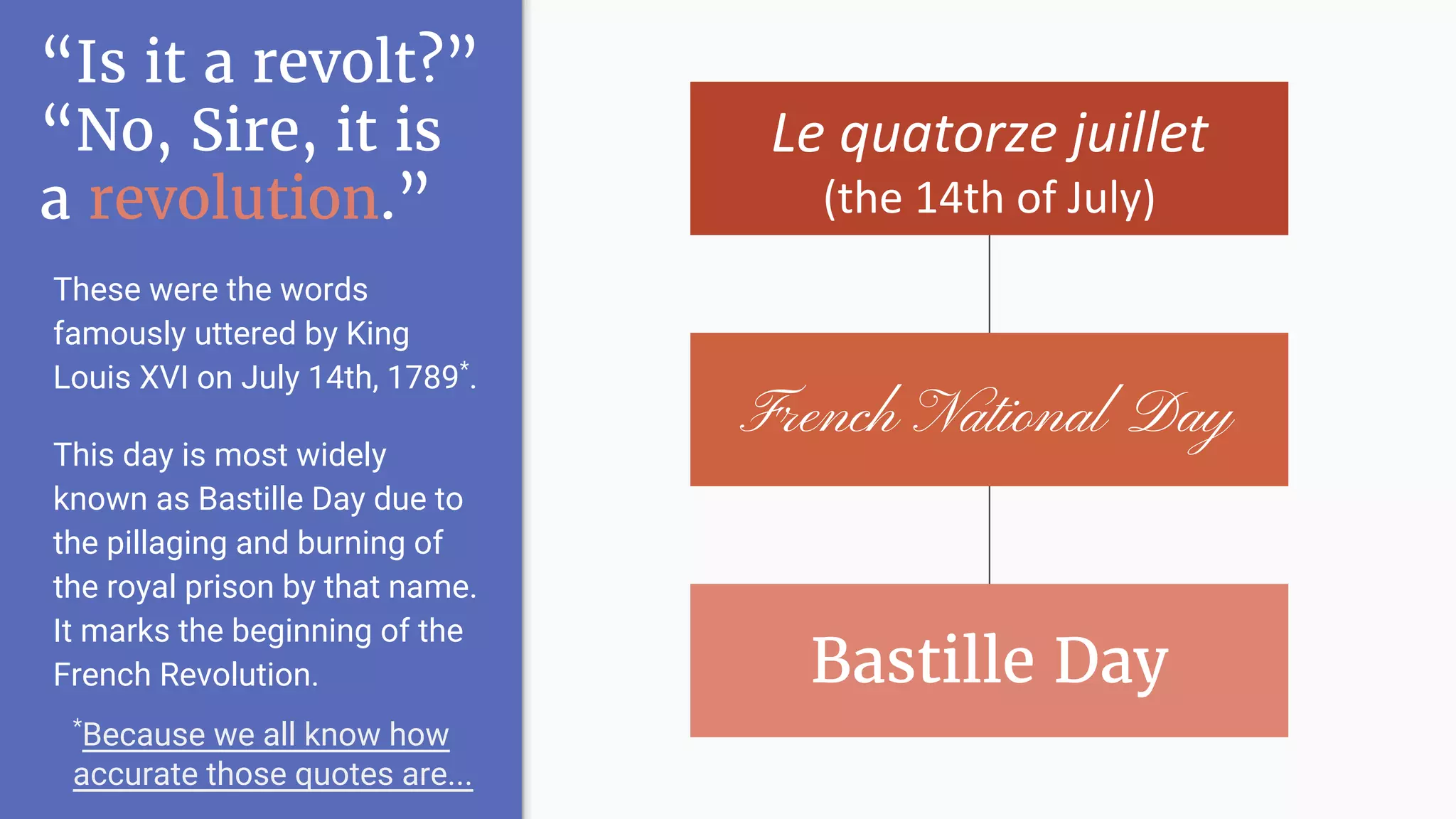 “Is it a revolt?” “No, Sire, it is a revolution.”

These were the words famously uttered by King Louis XVI on July 14th, 1789*.

This day is most widely known as Bastille Day due to the pillaging and burning of the royal prison by that name. It marks the beginning of the French Revolution.

*Because we all know how accurate those quotes are...

Le quatorze juillet
(the 14th of July)

French National Day

Bastille Day